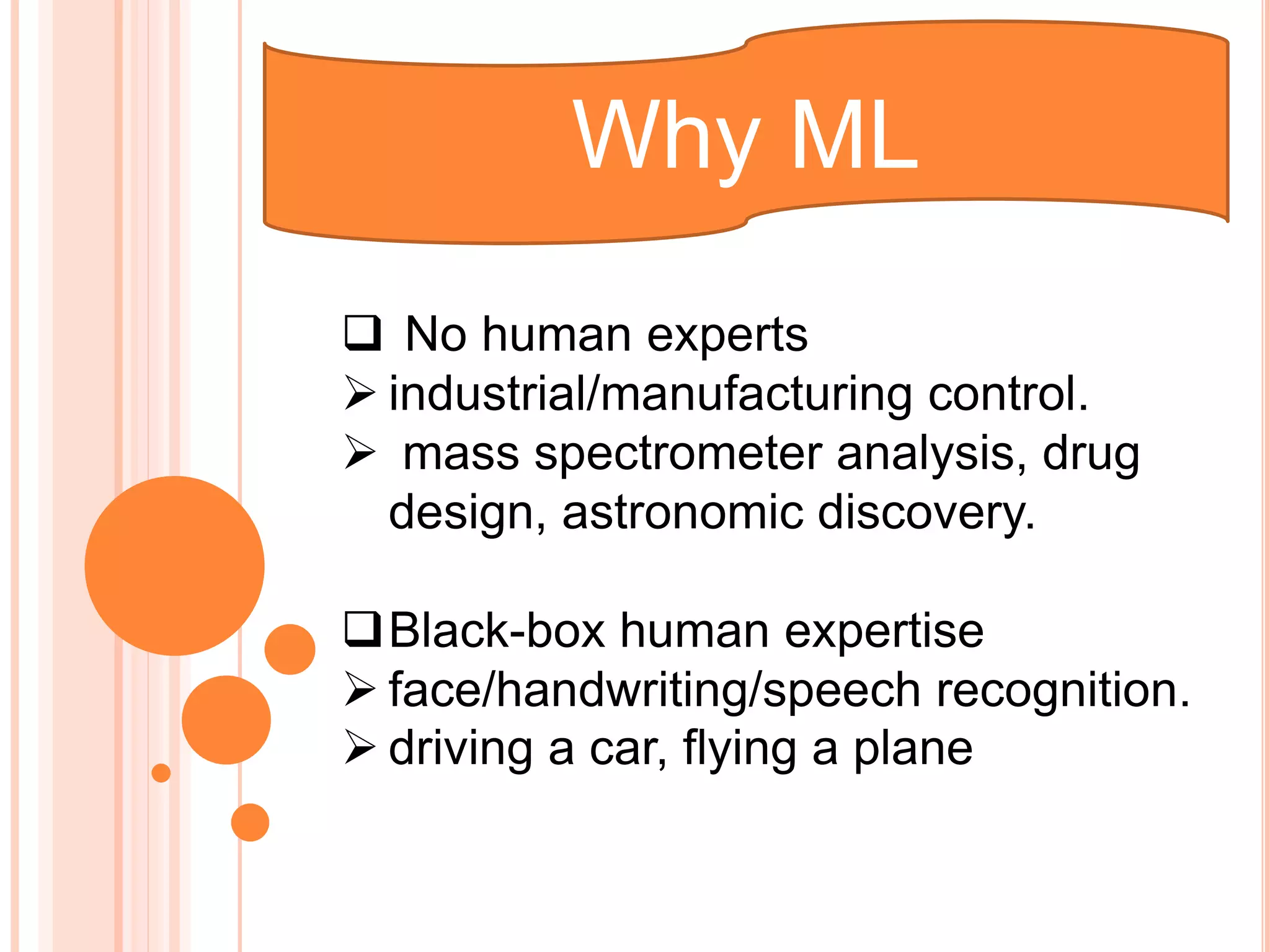 Why ML

❑ No human experts
➢ industrial/manufacturing control.
➢ mass spectrometer analysis, drug design, astronomic discovery.

❑ Black-box human expertise
➢ face/handwriting/speech recognition.
➢ driving a car, flying a plane